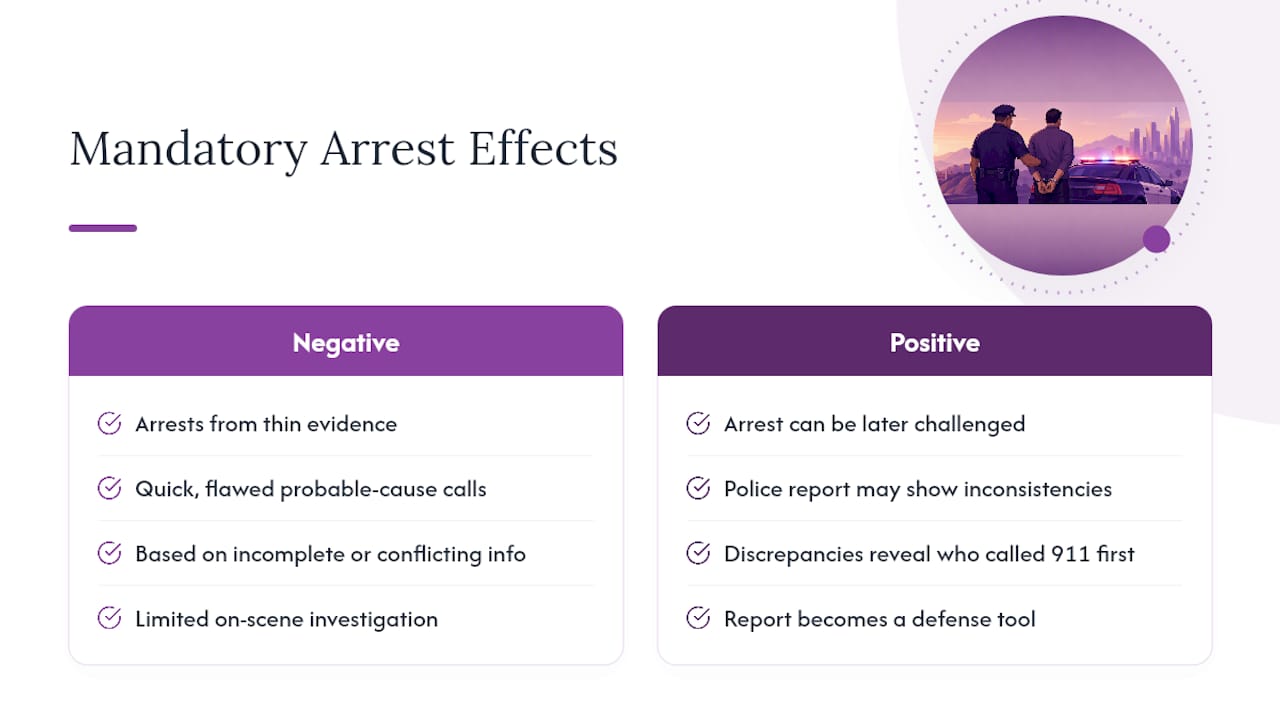 Mandatory Arrest Effects

Negative

Arrests from thin evidence

Quick, flawed probable-cause calls

Based on incomplete or conflicting info

Limited on-scene investigation

Positive

Arrest can be later challenged

Police report may show inconsistencies

Discrepancies reveal who called 911 first

Report becomes a defense tool